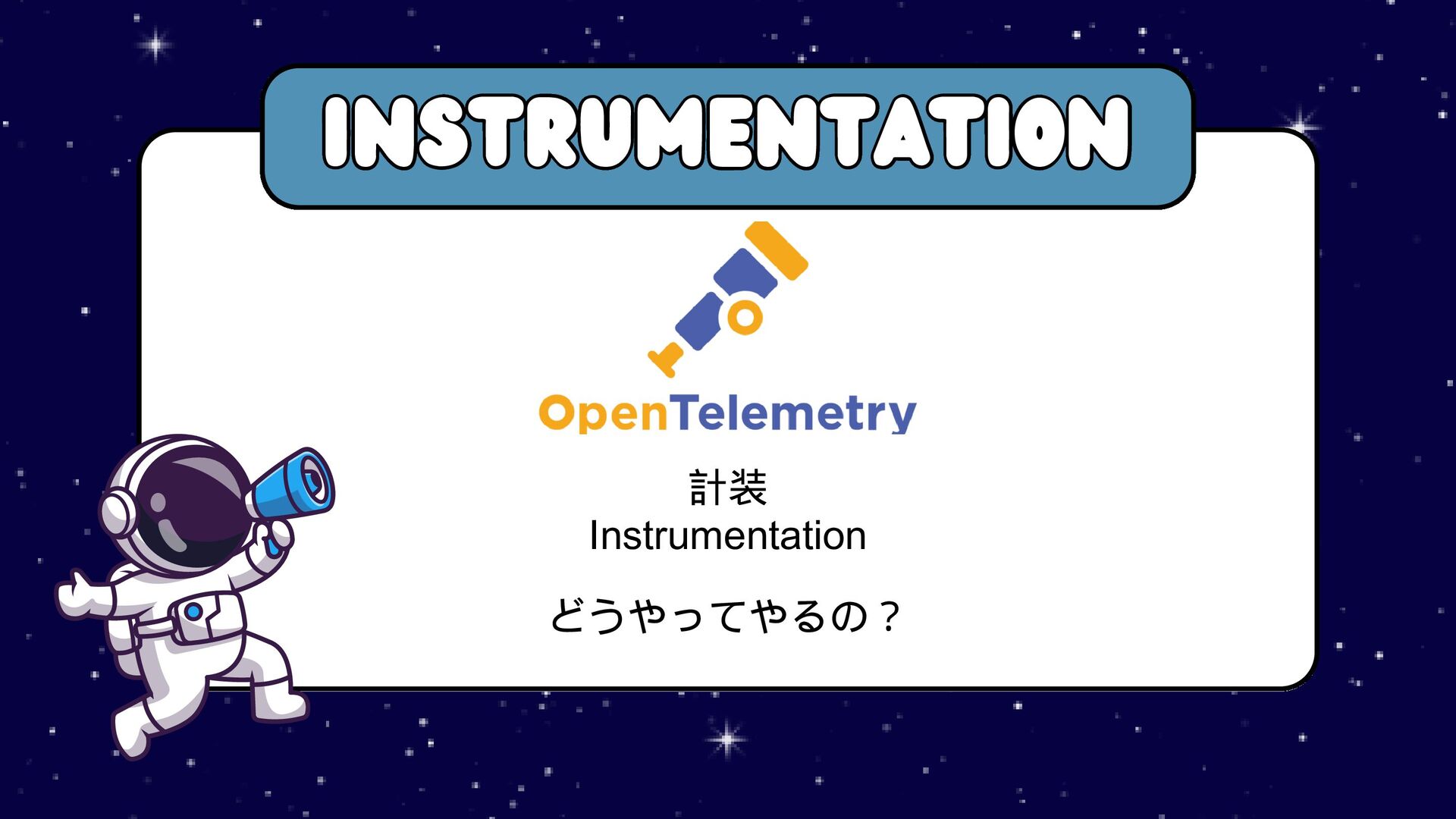 INSTRUMENTATION

OpenTelemetry

計装
Instrumentation

どうやってやるの？